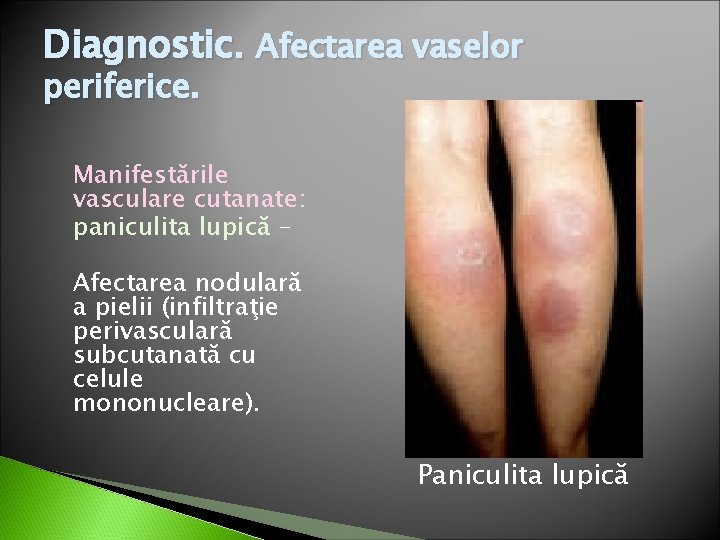 Diagnostic. Afectarea vaselor periferice.

Manifestările vasculare cutanate: paniculita lupică –

Afectarea nodulară a pielii (infiltraţie perivasculară subcutanată cu celule mononucleare).

Paniculita lupică